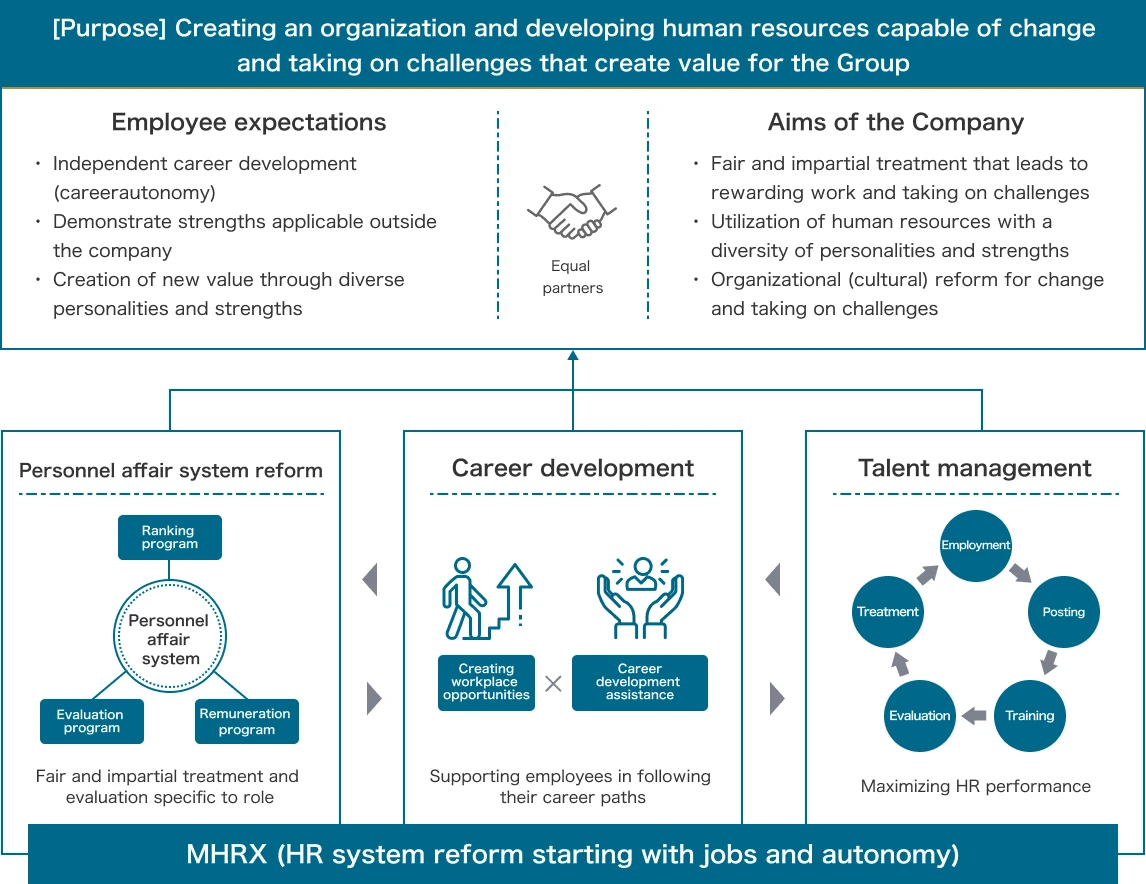 [Purpose] Creating an organization and developing human resources capable of change and taking on challenges that create value for the Group

Employee expectations

・ Independent career development (careerautonomy)
・ Demonstrate strengths applicable outside the company
・ Creation of new value through diverse personalities and strengths

Equal partners

Aims of the Company

・ Fair and impartial treatment that leads to rewarding work and taking on challenges
・ Utilization of human resources with a diversity of personalities and strengths
・ Organizational (cultural) reform for change and taking on challenges

Personnel affair system reform

Ranking program

Personnel affair system

Evaluation program

Remuneration program

Fair and impartial treatment and evaluation specific to role

Career development

Creating workplace opportunities

×

Career development assistance

Supporting employees in following their career paths

Talent management

Employment

Posting

Training

Evaluation

Treatment

Maximizing HR performance

MHRX (HR system reform starting with jobs and autonomy)